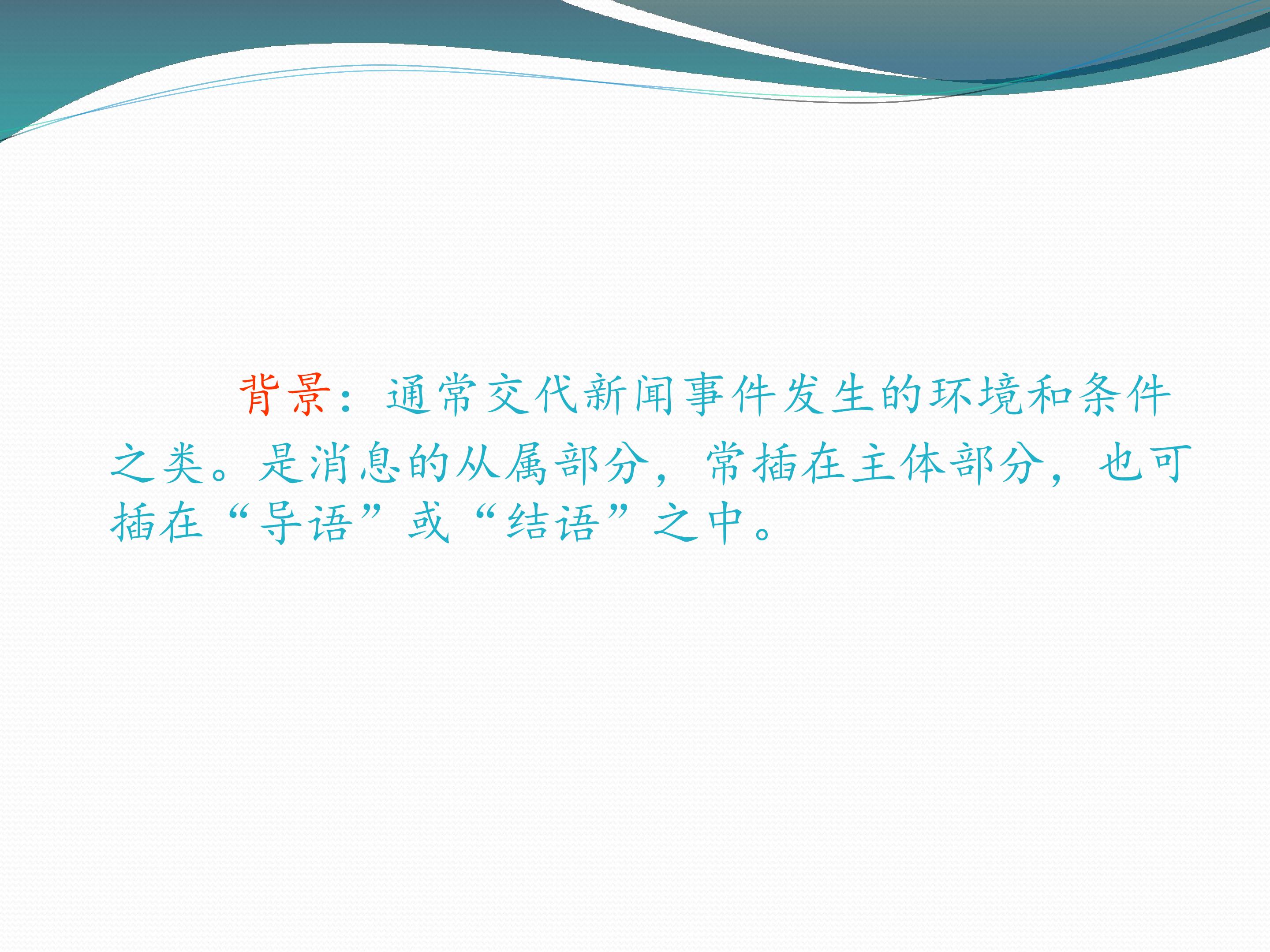 背景：通常交代新闻事件发生的环境和条件之类。是消息的从属部分，常插在主体部分，也可插在“导语”或“结语”之中。